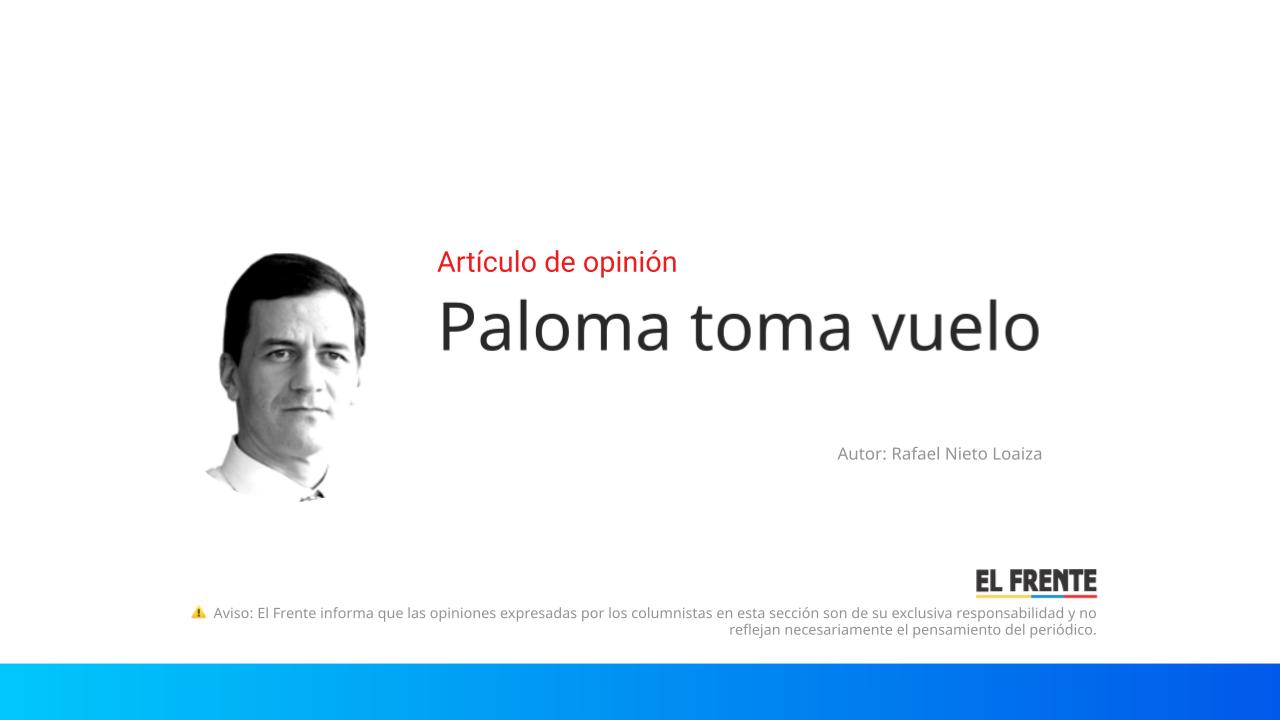 Artículo de opinión

Paloma toma vuelo

Autor: Rafael Nieto Loaiza

EL FRENTE

⚠ Aviso: El Frente informa que las opiniones expresadas por los columnistas en esta sección son de su exclusiva responsabilidad y no reflejan necesariamente el pensamiento del periódico.